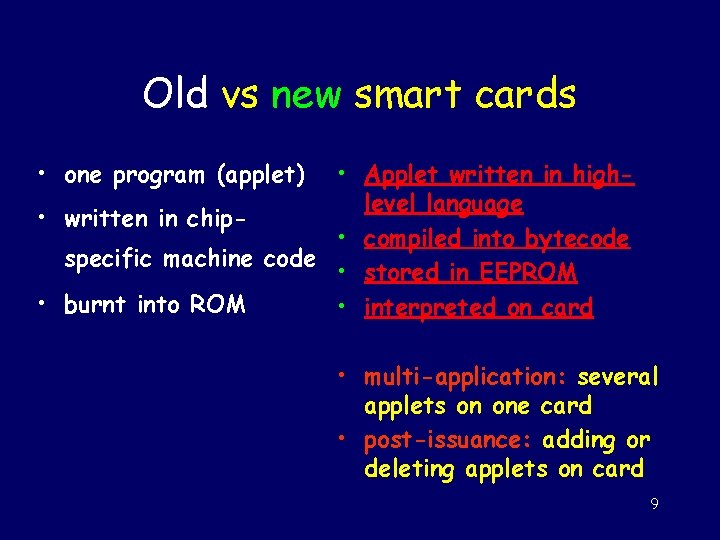 Old vs new smart cards

• one program (applet)
• written in chip-specific machine code
• burnt into ROM

• Applet written in high-level language
• compiled into bytecode
• stored in EEPROM
• interpreted on card

• multi-application: several applets on one card
• post-issuance: adding or deleting applets on card

9